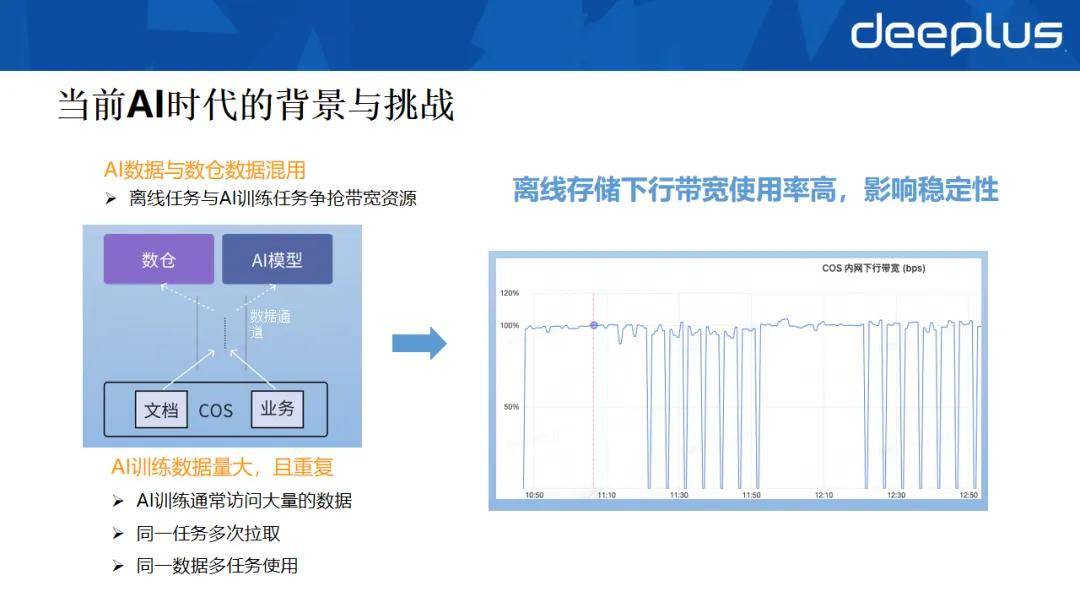 deeplus

当前AI时代的背景与挑战

AI数据与数仓数据混用

➢ 离线任务与AI训练任务争抢带宽资源

数仓

AI模型

数据通道

文档 COS 业务

AI训练数据量大，且重复

➢ AI训练通常访问大量的数据

➢ 同一任务多次拉取

➢ 同一数据多任务使用

离线存储下行带宽使用率高，影响稳定性

COS 内网下行带宽 (bps)

120%

100%

50%

10:50 11:10 11:30 11:50 12:10 12:30 12:50